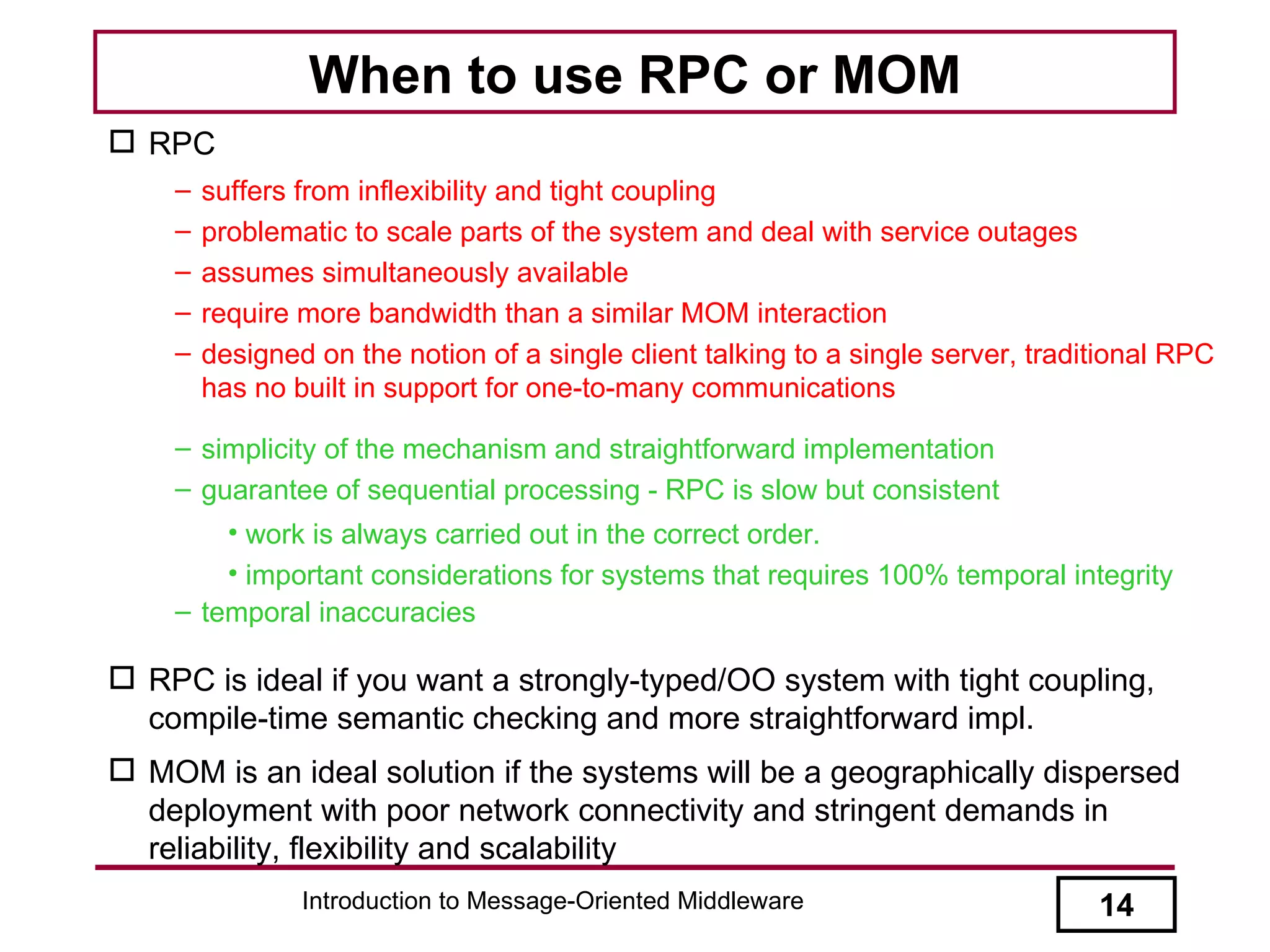 When to use RPC or MOM

☐ RPC

– suffers from inflexibility and tight coupling
– problematic to scale parts of the system and deal with service outages
– assumes simultaneously available
– require more bandwidth than a similar MOM interaction
– designed on the notion of a single client talking to a single server, traditional RPC has no built in support for one-to-many communications

– simplicity of the mechanism and straightforward implementation
– guarantee of sequential processing - RPC is slow but consistent
• work is always carried out in the correct order.
• important considerations for systems that requires 100% temporal integrity
– temporal inaccuracies

☐ RPC is ideal if you want a strongly-typed/OO system with tight coupling, compile-time semantic checking and more straightforward impl.

☐ MOM is an ideal solution if the systems will be a geographically dispersed deployment with poor network connectivity and stringent demands in reliability, flexibility and scalability

Introduction to Message-Oriented Middleware

14